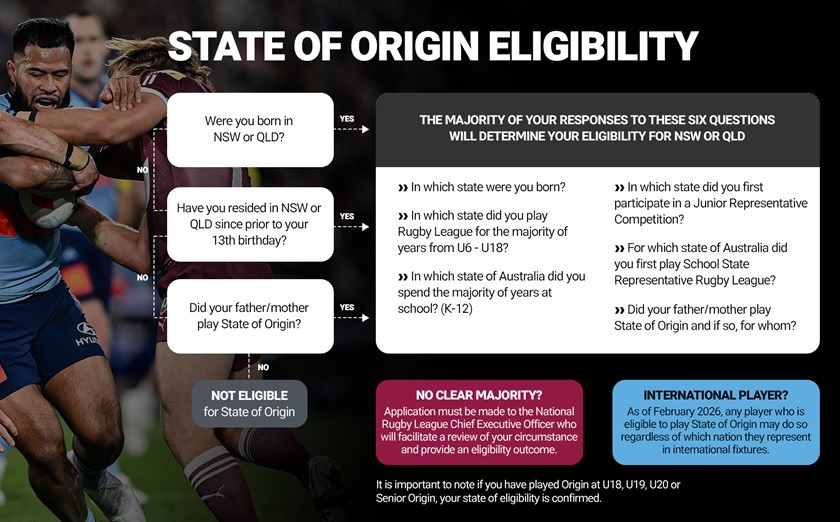 STATE OF ORIGIN ELIGIBILITY

Were you born in NSW or QLD?

YES

NO

Have you resided in NSW or QLD since prior to your 13th birthday?

YES

NO

Did your father/mother play State of Origin?

YES

NO

NOT ELIGIBLE for State of Origin

THE MAJORITY OF YOUR RESPONSES TO THESE SIX QUESTIONS WILL DETERMINE YOUR ELIGIBILITY FOR NSW OR QLD

» In which state were you born?

» In which state did you play Rugby League for the majority of years from U6 - U18?

» In which state of Australia did you spend the majority of years at school? (K-12)

» In which state did you first participate in a Junior Representative Competition?

» For which state of Australia did you first play School State Representative Rugby League?

» Did your father/mother play State of Origin and if so, for whom?

NO CLEAR MAJORITY?
Application must be made to the National Rugby League Chief Executive Officer who will facilitate a review of your circumstance and provide an eligibility outcome.

INTERNATIONAL PLAYER?
As of February 2026, any player who is eligible to play State of Origin may do so regardless of which nation they represent in international fixtures.

It is important to note if you have played Origin at U18, U19, U20 or Senior Origin, your state of eligibility is confirmed.

HYUN